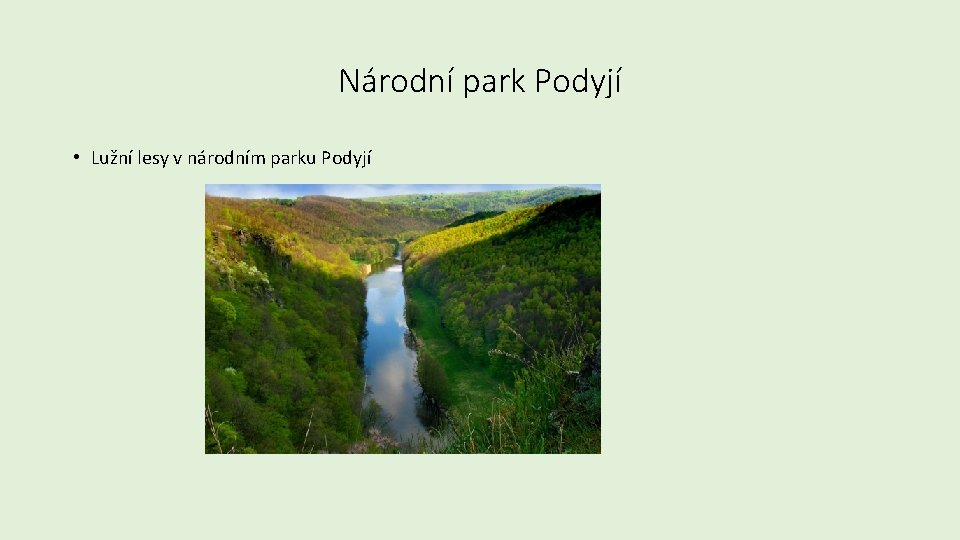 Národní park Podyjí

• Lužní lesy v národním parku Podyjí